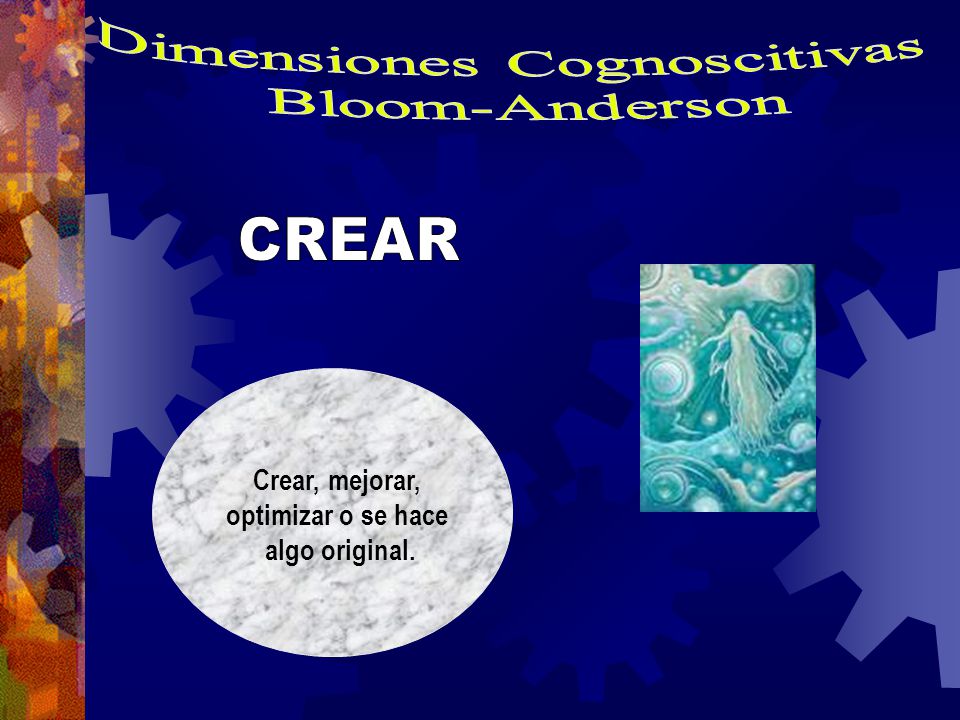 Dimensiones Cognoscitivas
Bloom-Anderson

CREAR

Crear, mejorar, optimizar o se hace algo original.